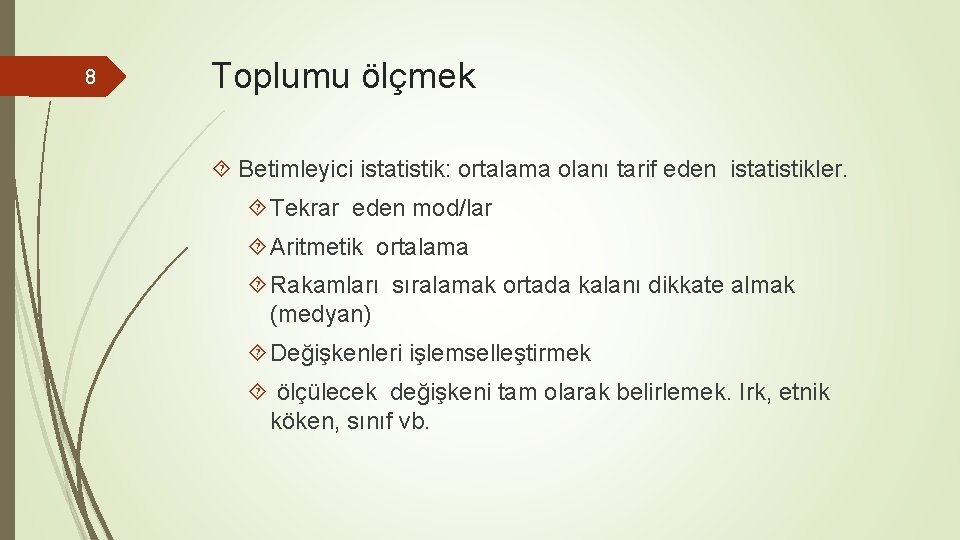 8

Toplumu ölçmek

Betimleyici istatistik: ortalama olanı tarif eden istatistikler.

Tekrar eden mod/lar

Aritmetik ortalama

Rakamları sıralamak ortada kalanı dikkate almak (medyan)

Değişkenleri işlemselleştirmek

ölçülecek değişkeni tam olarak belirlemek. Irk, etnik köken, sınıf vb.